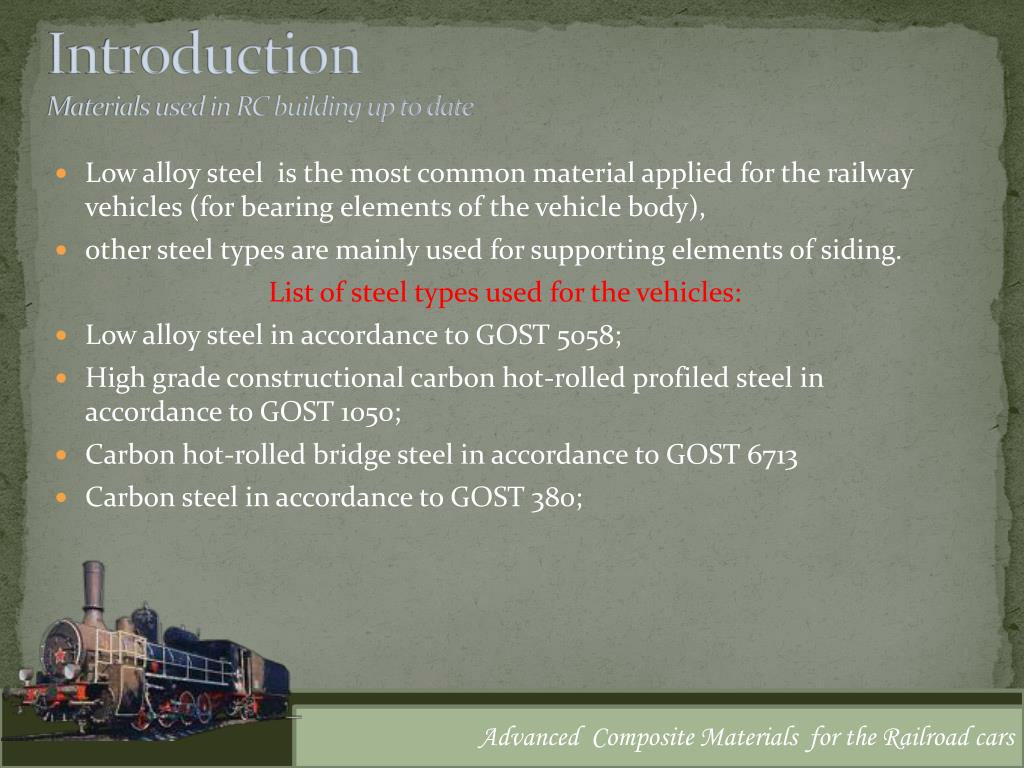 Introduction
Materials used in RC building up to date

- Low alloy steel is the most common material applied for the railway vehicles (for bearing elements of the vehicle body),
- other steel types are mainly used for supporting elements of siding.

List of steel types used for the vehicles:

- Low alloy steel in accordance to GOST 5058;
- High grade constructional carbon hot-rolled profiled steel in accordance to GOST 1050;
- Carbon hot-rolled bridge steel in accordance to GOST 6713
- Carbon steel in accordance to GOST 380;

Advanced Composite Materials for the Railroad cars